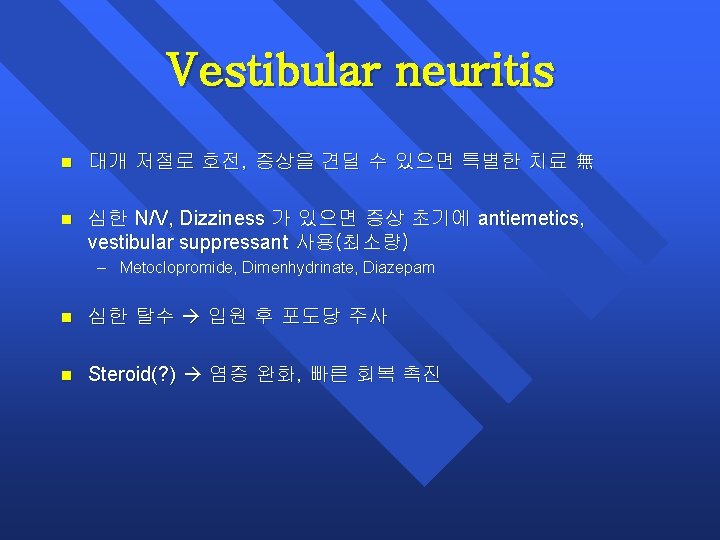 Vestibular neuritis

- 대개 저절로 호전, 증상을 견딜 수 있으면 특별한 치료 無
- 심한 N/V, Dizziness 가 있으면 증상 초기에 antiemetics, vestibular suppressant 사용(최소량)
  – Metoclopromide, Dimenhydrinate, Diazepam
- 심한 탈수 → 입원 후 포도당 주사
- Steroid(?) → 염증 완화, 빠른 회복 촉진